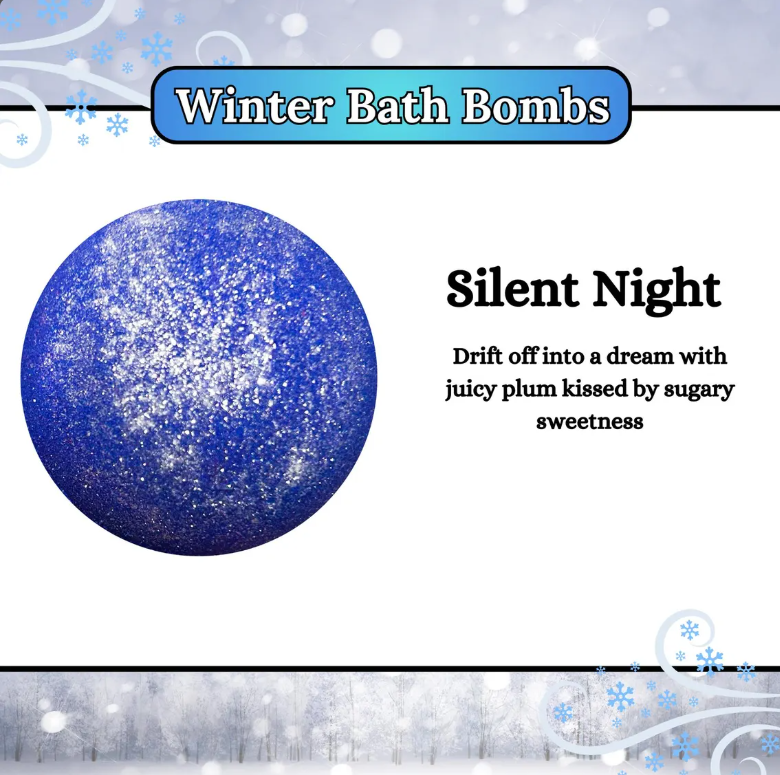 Winter Bath Bombs

Silent Night

Drift off into a dream with juicy plum kissed by sugary sweetness